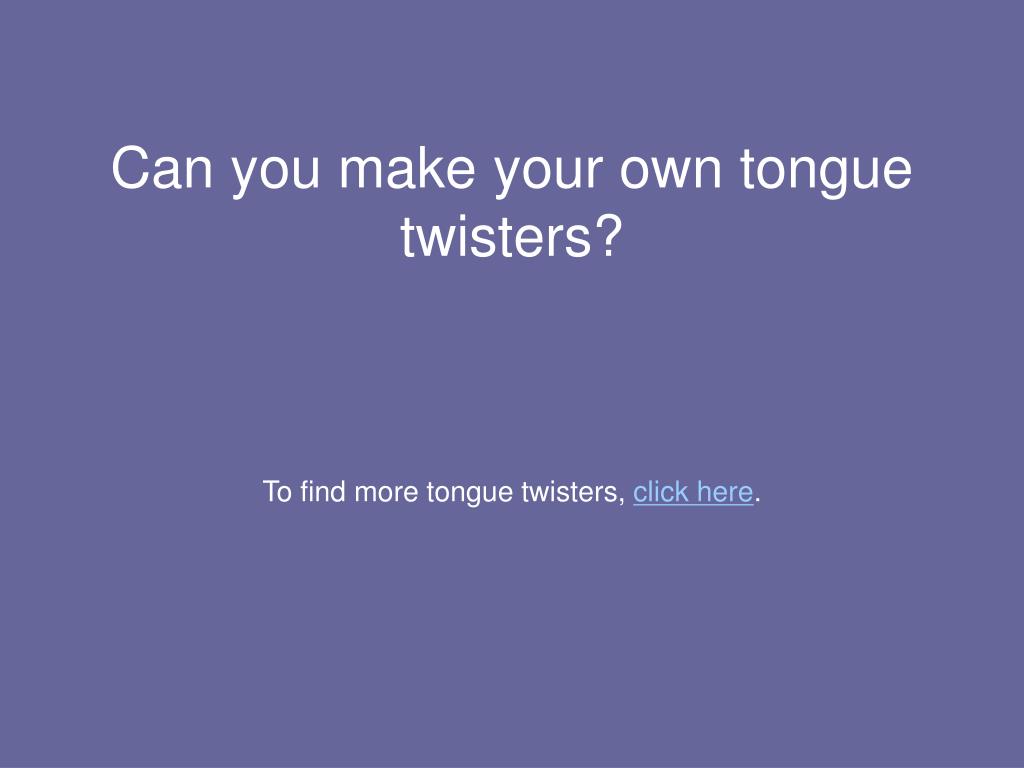 Can you make your own tongue twisters?

To find more tongue twisters, click here.